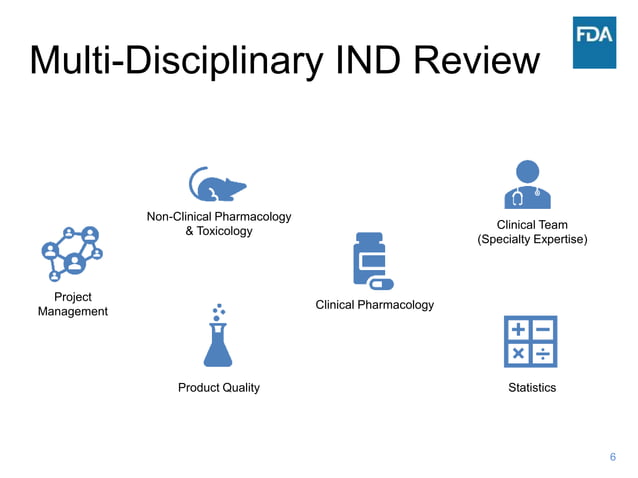 Multi-Disciplinary IND Review

FDA

Non-Clinical Pharmacology & Toxicology

Clinical Team (Specialty Expertise)

Project Management

Clinical Pharmacology

Product Quality

Statistics

6